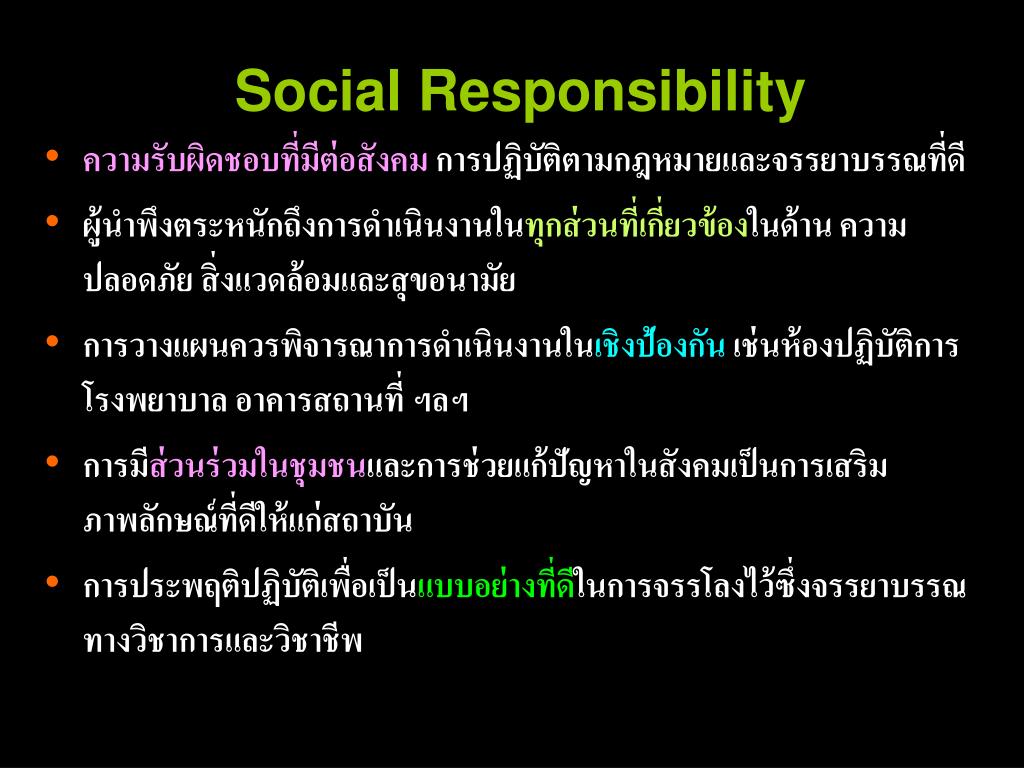 Social Responsibility

• ความรับผิดชอบที่มีต่อสังคม การปฏิบัติตามกฎหมายและจรรยาบรรณที่ดี

• ผู้นำพึงตระหนักถึงการดำเนินงานในทุกส่วนที่เกี่ยวข้องในด้าน ความปลอดภัย สิ่งแวดล้อมและสุขอนามัย

• การวางแผนควรพิจารณาการดำเนินงานในเชิงป้องกัน เช่นห้องปฏิบัติการ โรงพยาบาล อาคารสถานที่ ฯลฯ

• การมีส่วนร่วมในชุมชนและการช่วยแก้ปัญหาในสังคมเป็นการเสริมภาพลักษณ์ที่ดีให้แก่สถาบัน

• การประพฤติปฏิบัติเพื่อเป็นแบบอย่างที่ดีในการจรรโลงไว้ซึ่งจรรยาบรรณทางวิชาการและวิชาชีพ